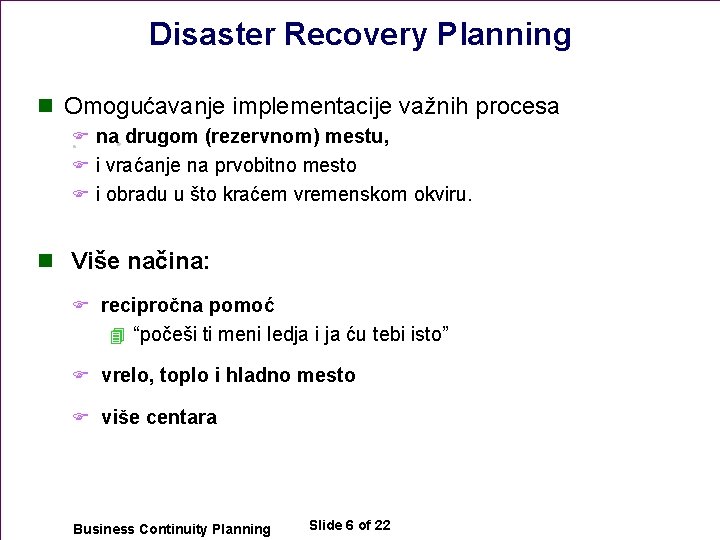 Disaster Recovery Planning

Omogućavanje implementacije važnih procesa

na drugom (rezervnom) mestu,

i vraćanje na prvobitno mesto

i obradu u što kraćem vremenskom okviru.

Više načina:

recipročna pomoć

“počeši ti meni ledja i ja ću tebi isto”

vrelo, toplo i hladno mesto

više centara

Business Continuity Planning

Slide 6 of 22